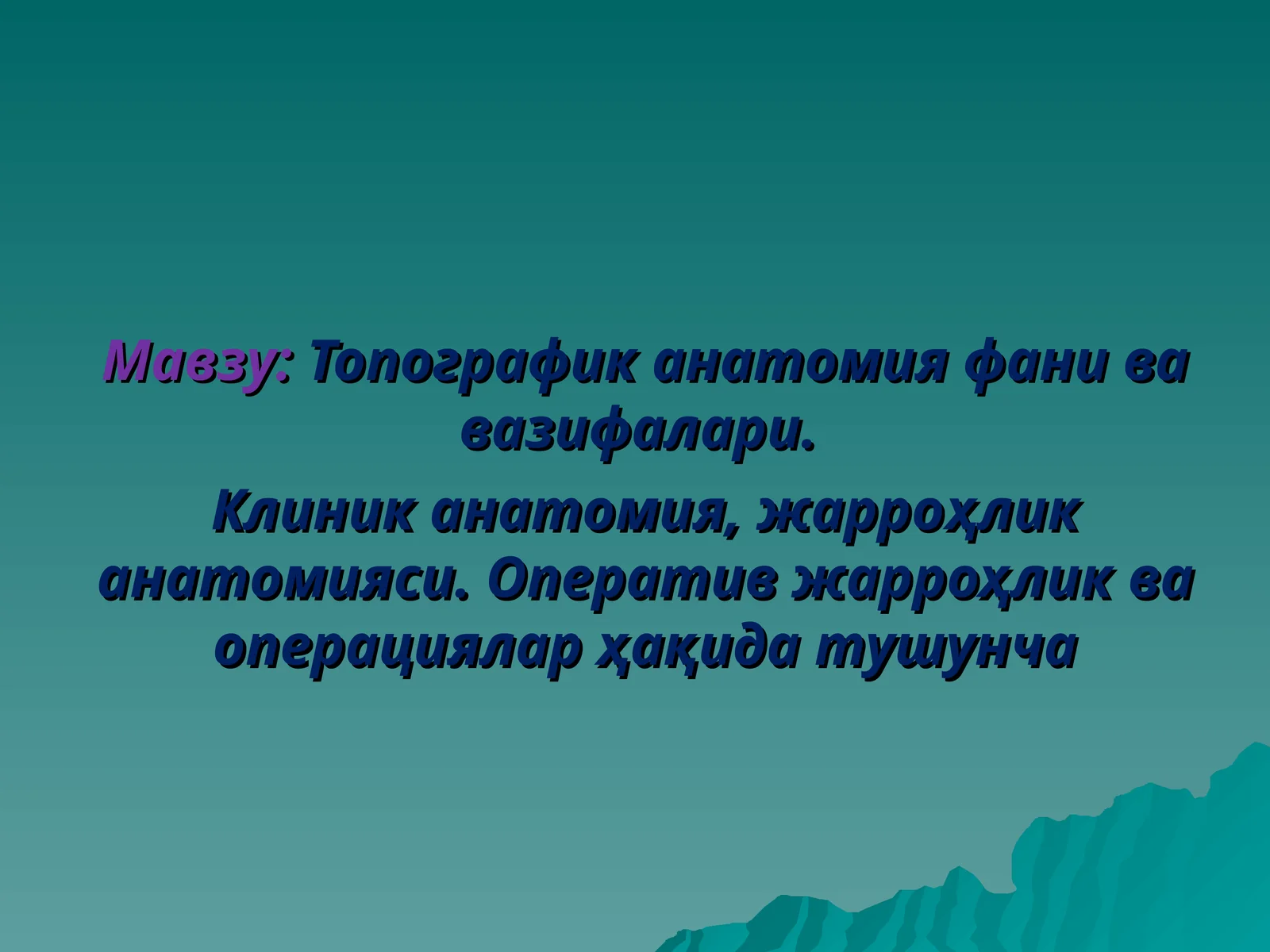 Мавзу: Топографик анатомия фани ва вазифалари.

Клиник анатомия, жарроҳлик анатомияси. Оператив жарроҳлик ва операциялар ҳақида тушунча